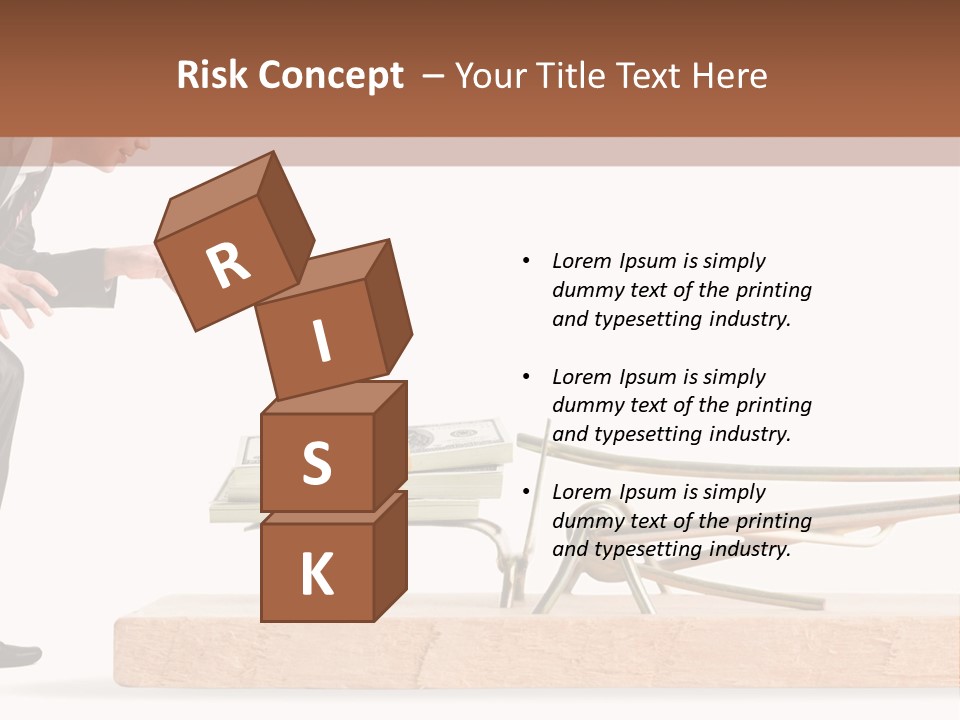 Risk Concept – Your Title Text Here

R
I
S
K

• Lorem Ipsum is simply dummy text of the printing and typesetting industry.

• Lorem Ipsum is simply dummy text of the printing and typesetting industry.

• Lorem Ipsum is simply dummy text of the printing and typesetting industry.